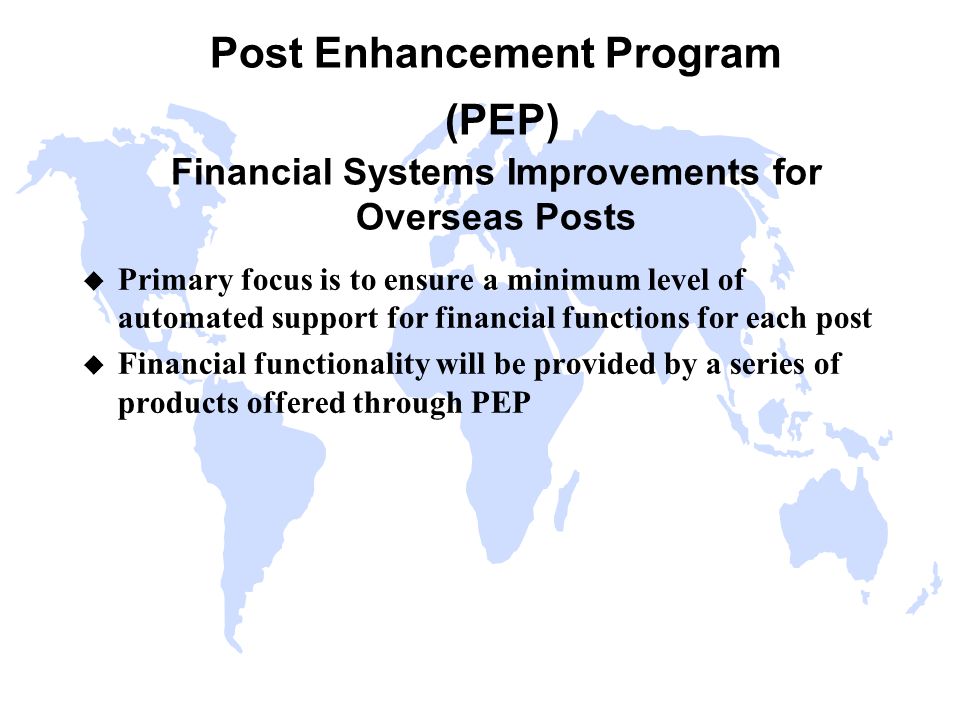 Post Enhancement Program
(PEP)
Financial Systems Improvements for Overseas Posts

◆ Primary focus is to ensure a minimum level of automated support for financial functions for each post

◆ Financial functionality will be provided by a series of products offered through PEP